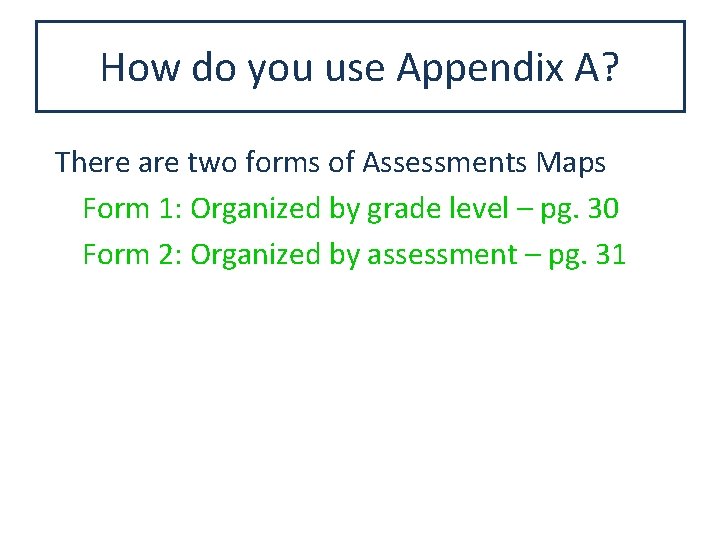 How do you use Appendix A?

There are two forms of Assessments Maps

Form 1: Organized by grade level – pg. 30

Form 2: Organized by assessment – pg. 31